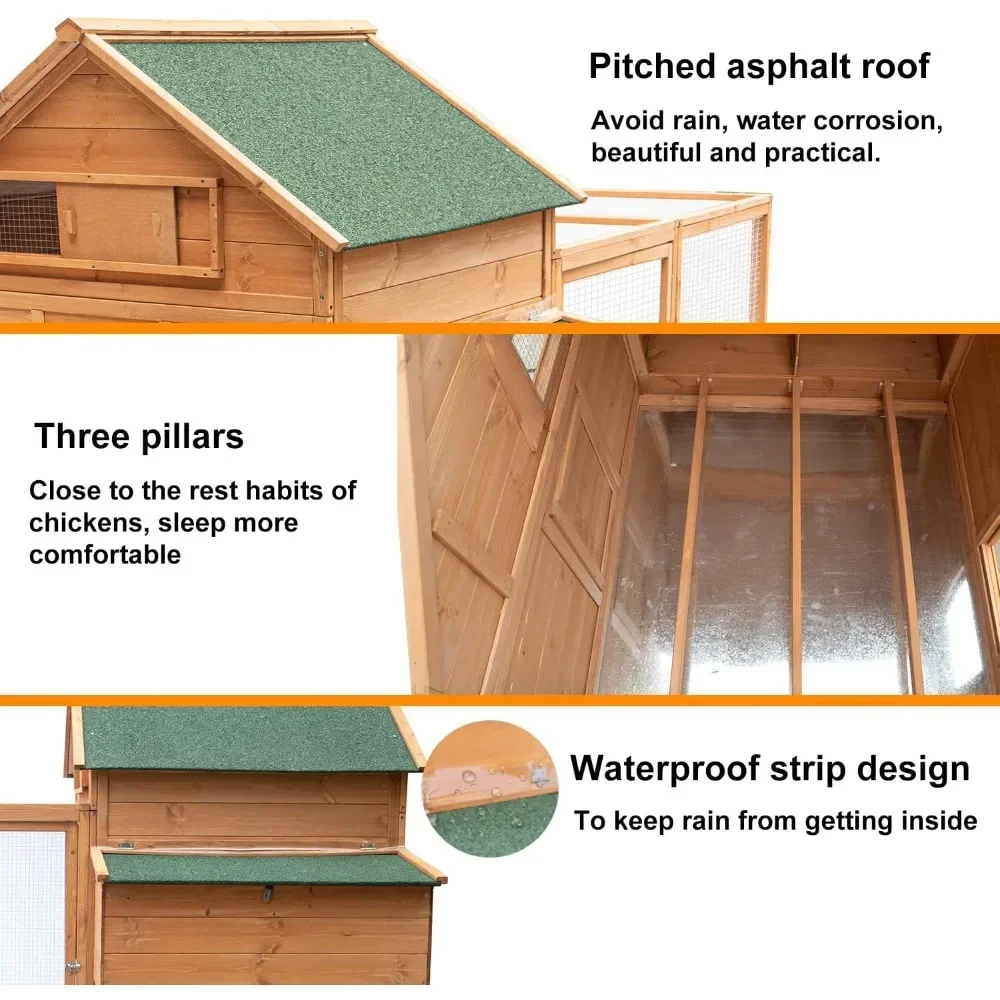 Pitched asphalt roof

Avoid rain, water corrosion, beautiful and practical.

Three pillars

Close to the rest habits of chickens, sleep more comfortable

Waterproof strip design

To keep rain from getting inside